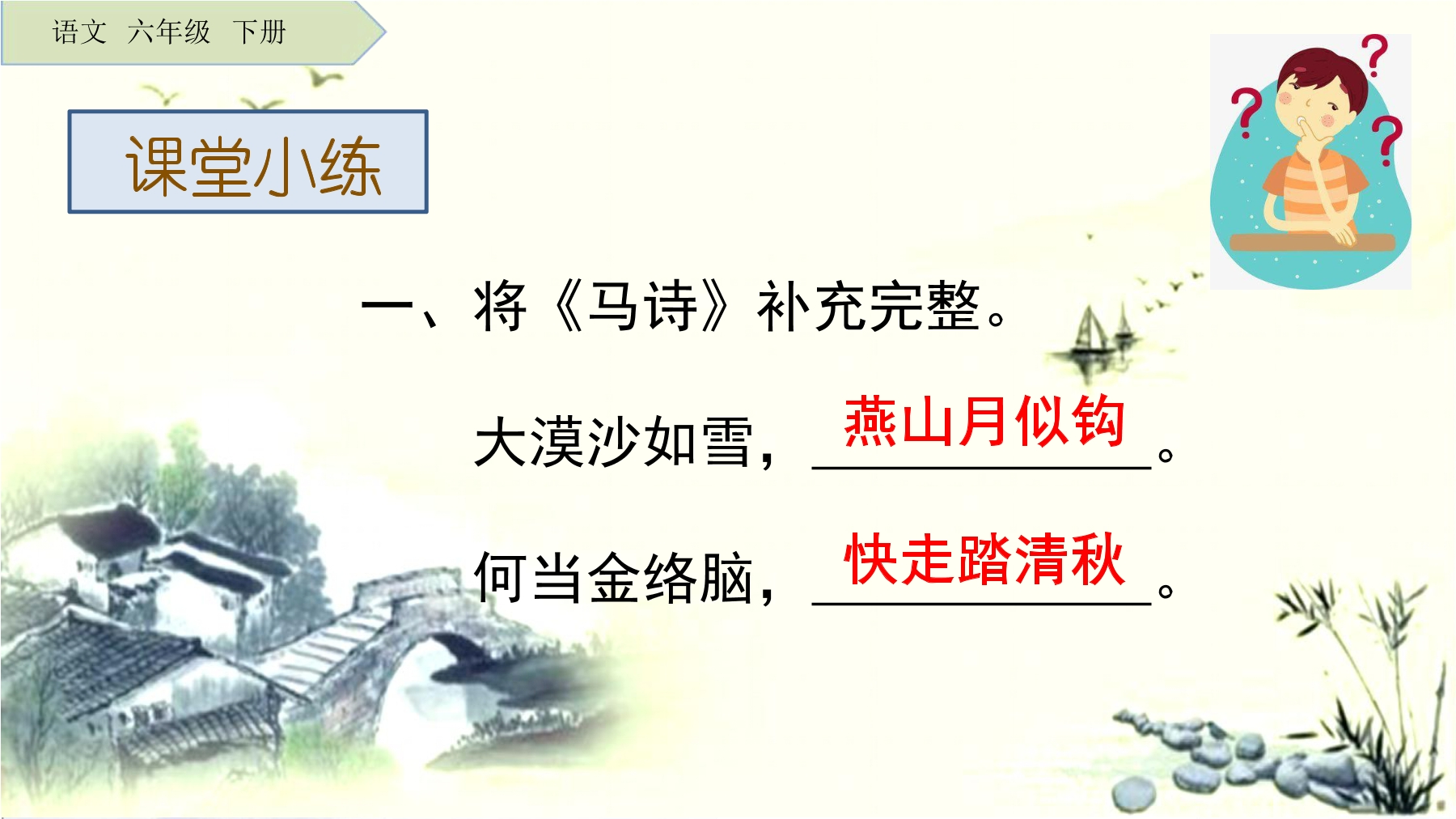 语文　六年级　下册

课堂小练

一、将《马诗》补充完整。

大漠沙如雪，燕山月似钩。

何当金络脑，快走踏清秋。